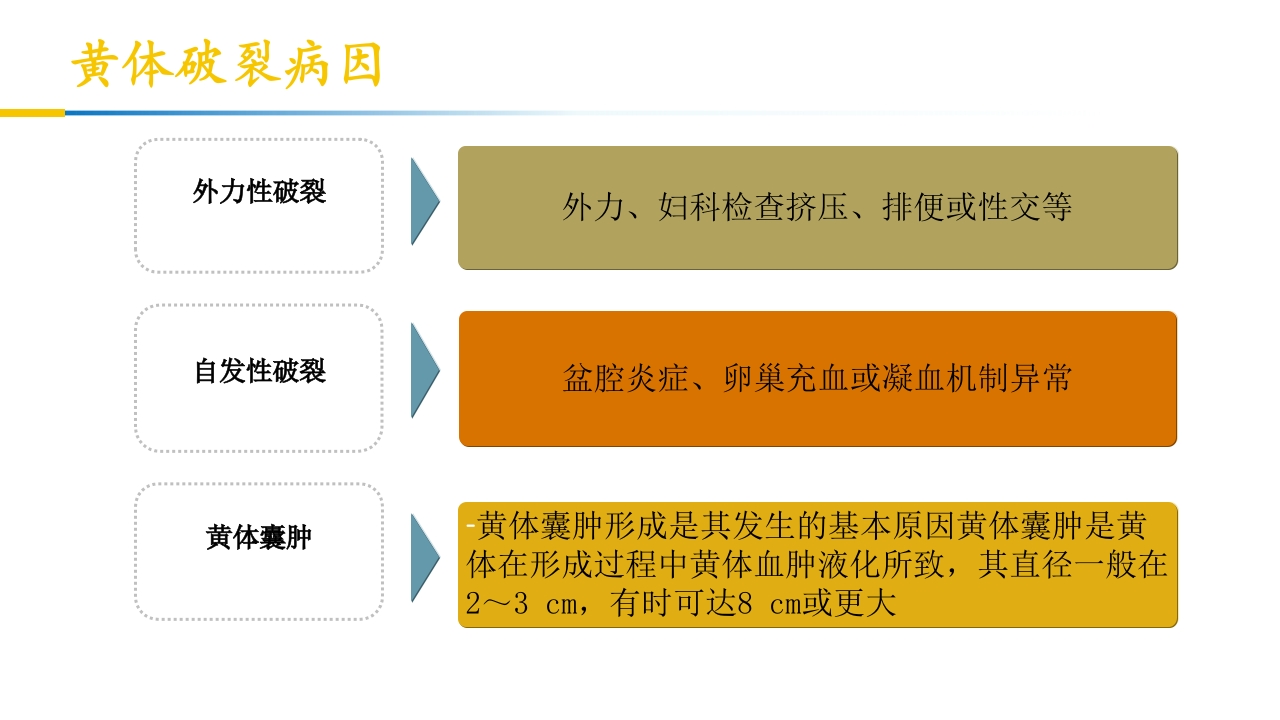 黄体破裂病因

外力性破裂

外力、妇科检查挤压、排便或性交等

自发性破裂

盆腔炎症、卵巢充血或凝血机制异常

黄体囊肿

-黄体囊肿形成是其发生的基本原因黄体囊肿是黄体在形成过程中黄体血肿液化所致，其直径一般在2～3 cm，有时可达8 cm或更大